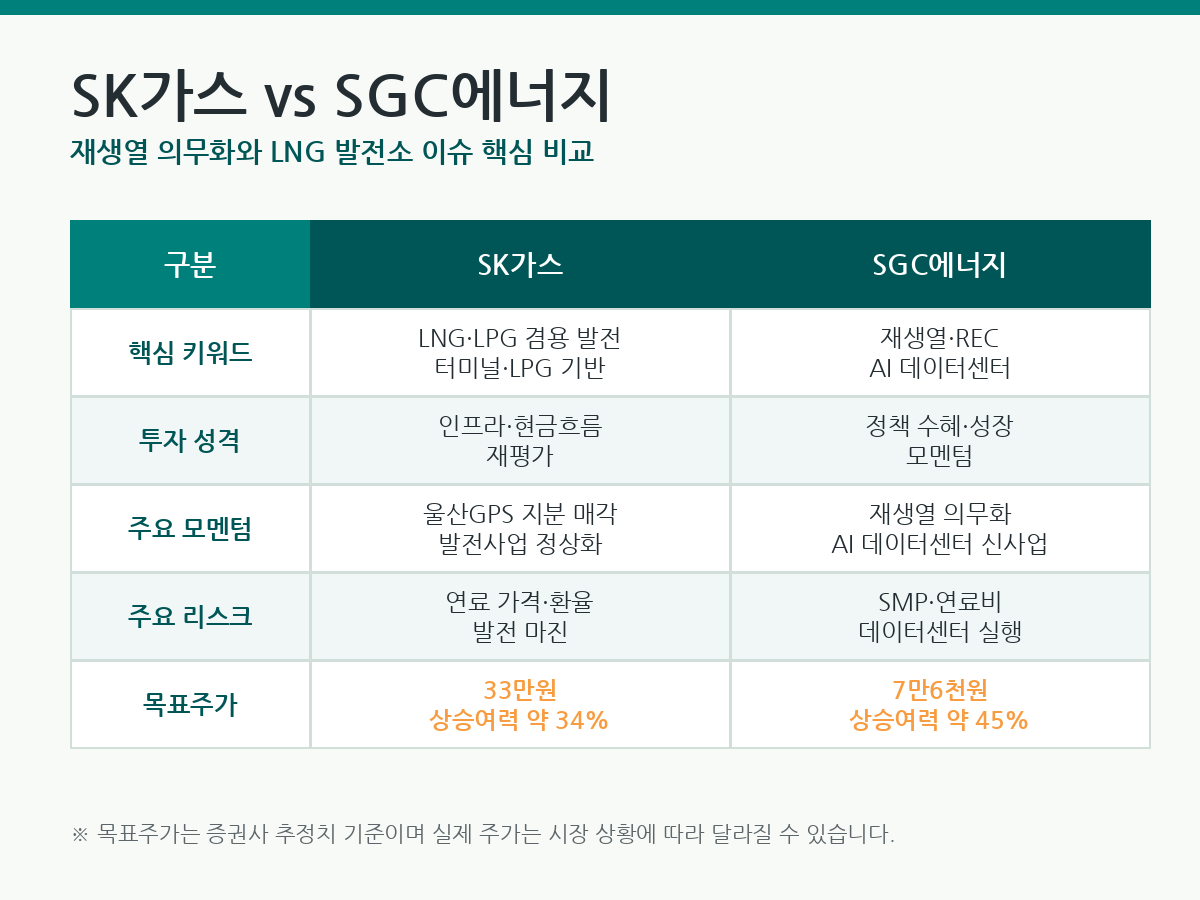 SK가스 vs SGC에너지

재생열 의무화와 LNG 발전소 이슈 핵심 비교

| 구분 | SK가스 | SGC에너지 |
|---|---|---|
| 핵심 키워드 | LNG·LPG 겸용 발전 터미널·LPG 기반 | 재생열·REC AI 데이터센터 |
| 투자 성격 | 인프라·현금흐름 재평가 | 정책 수혜·성장 모멘텀 |
| 주요 모멘텀 | 울산GPS 지분 매각 발전사업 정상화 | 재생열 의무화 AI 데이터센터 신사업 |
| 주요 리스크 | 연료 가격·환율 발전 마진 | SMP·연료비 데이터센터 실행 |
| 목표주가 | 33만원 상승여력 약 34% | 7만6천원 상승여력 약 45% |

※ 목표주가는 증권사 추정치 기준이며 실제 주가는 시장 상황에 따라 달라질 수 있습니다.